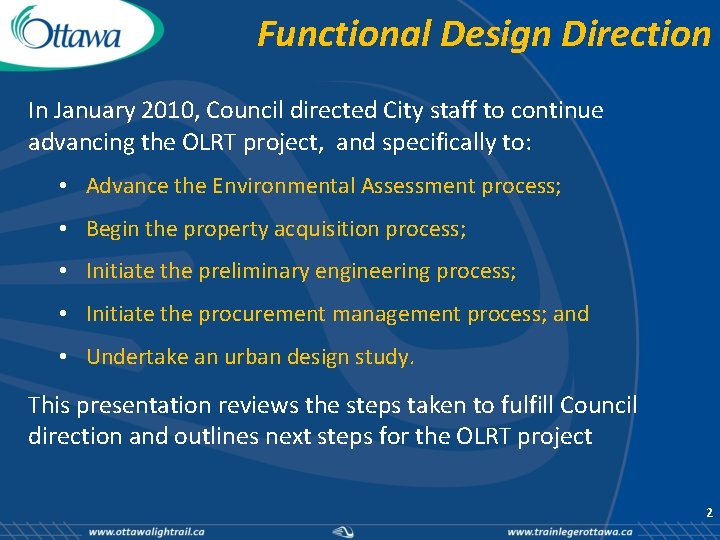 Ottawa

Functional Design Direction

In January 2010, Council directed City staff to continue advancing the OLRT project, and specifically to:

• Advance the Environmental Assessment process;
• Begin the property acquisition process;
• Initiate the preliminary engineering process;
• Initiate the procurement management process; and
• Undertake an urban design study.

This presentation reviews the steps taken to fulfill Council direction and outlines next steps for the OLRT project

2

www.ottawalightrail.ca

www.trainlegerottawa.ca